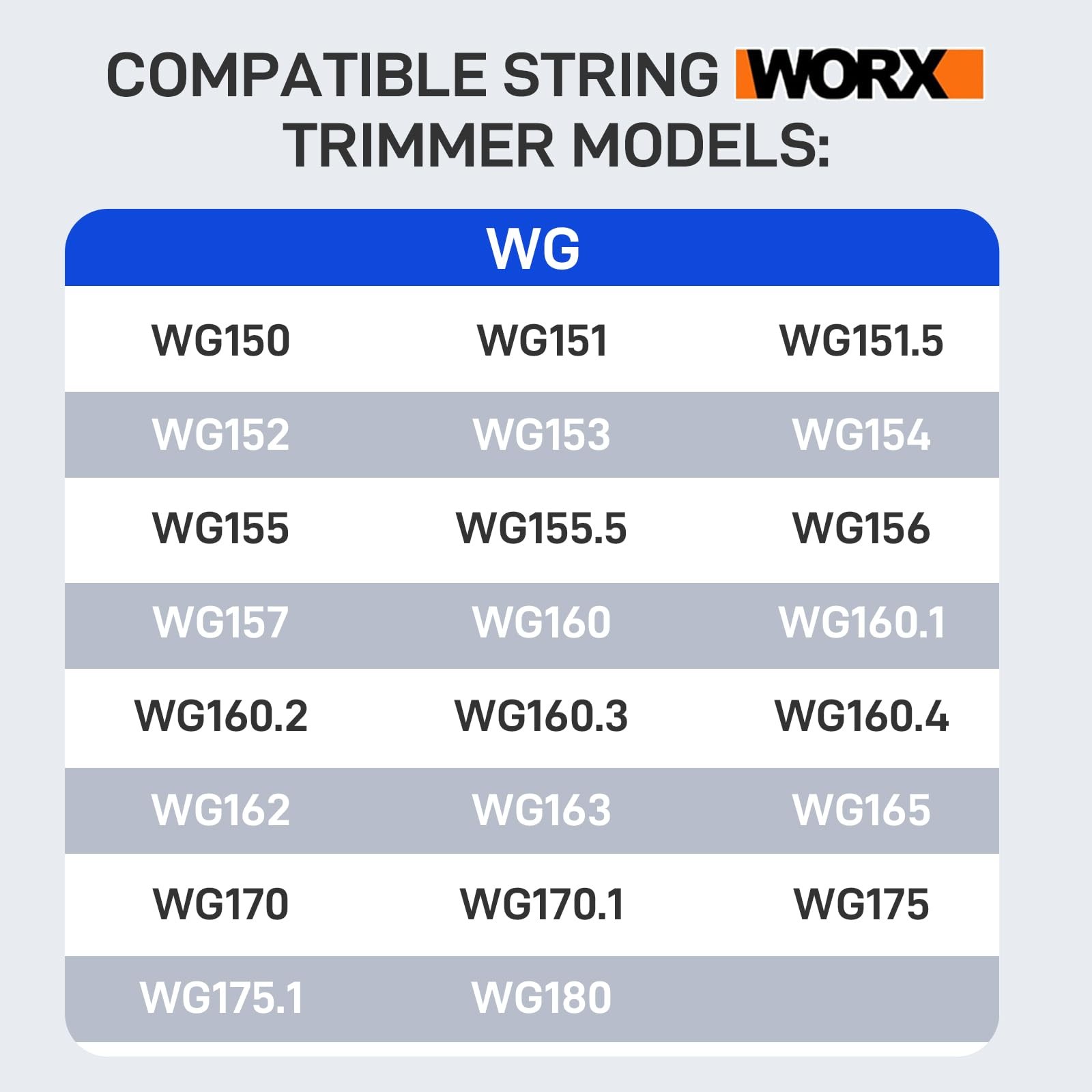 COMPATIBLE STRING WORX TRIMMER MODELS:

| WG | | |
|---|---|---|
| WG150 | WG151 | WG151.5 |
| WG152 | WG153 | WG154 |
| WG155 | WG155.5 | WG156 |
| WG157 | WG160 | WG160.1 |
| WG160.2 | WG160.3 | WG160.4 |
| WG162 | WG163 | WG165 |
| WG170 | WG170.1 | WG175 |
| WG175.1 | WG180 | |